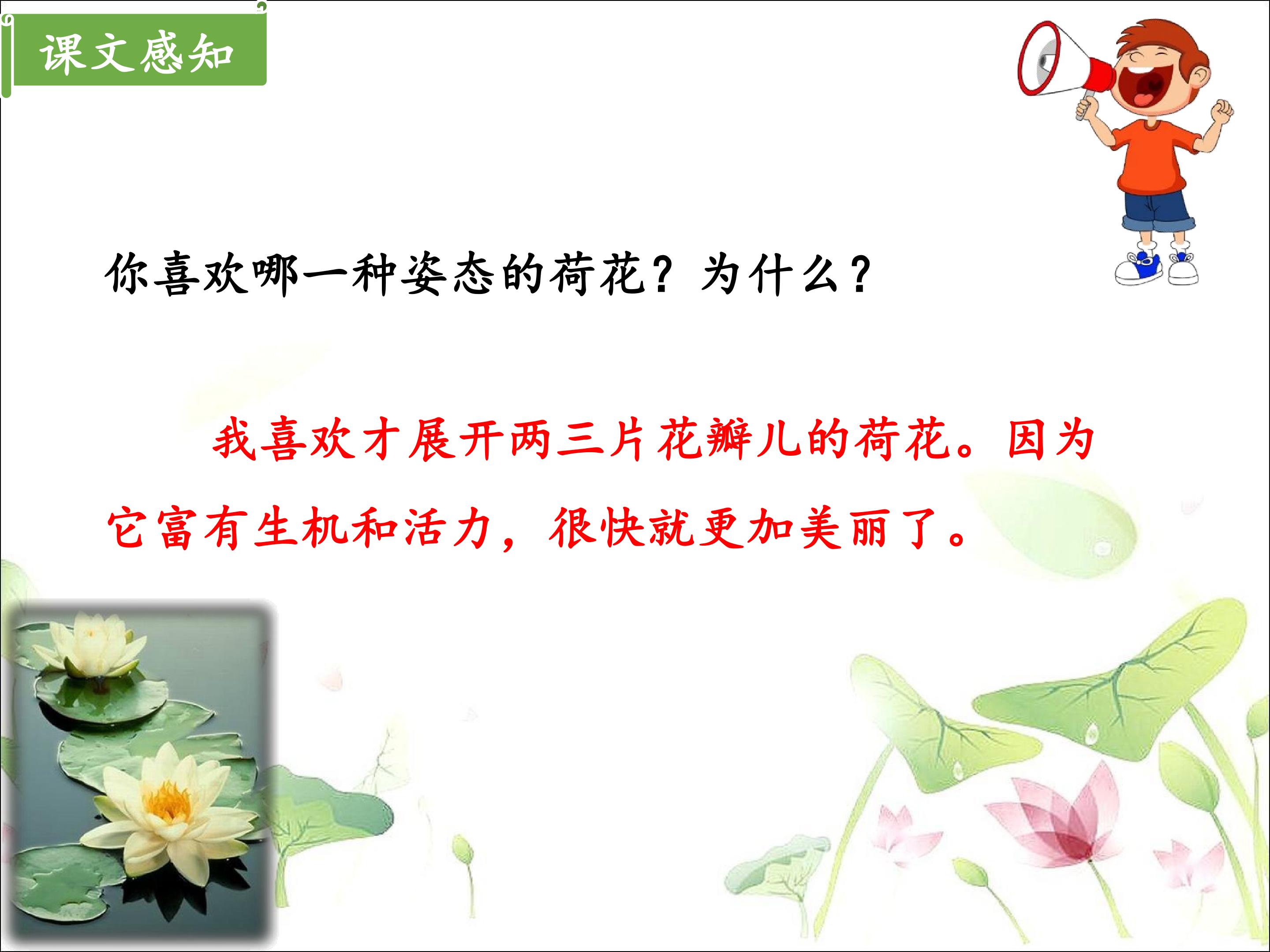 课文感知

你喜欢哪一种姿态的荷花？为什么？

我喜欢才展开两三片花瓣儿的荷花。因为它富有生机和活力，很快就更加美丽了。